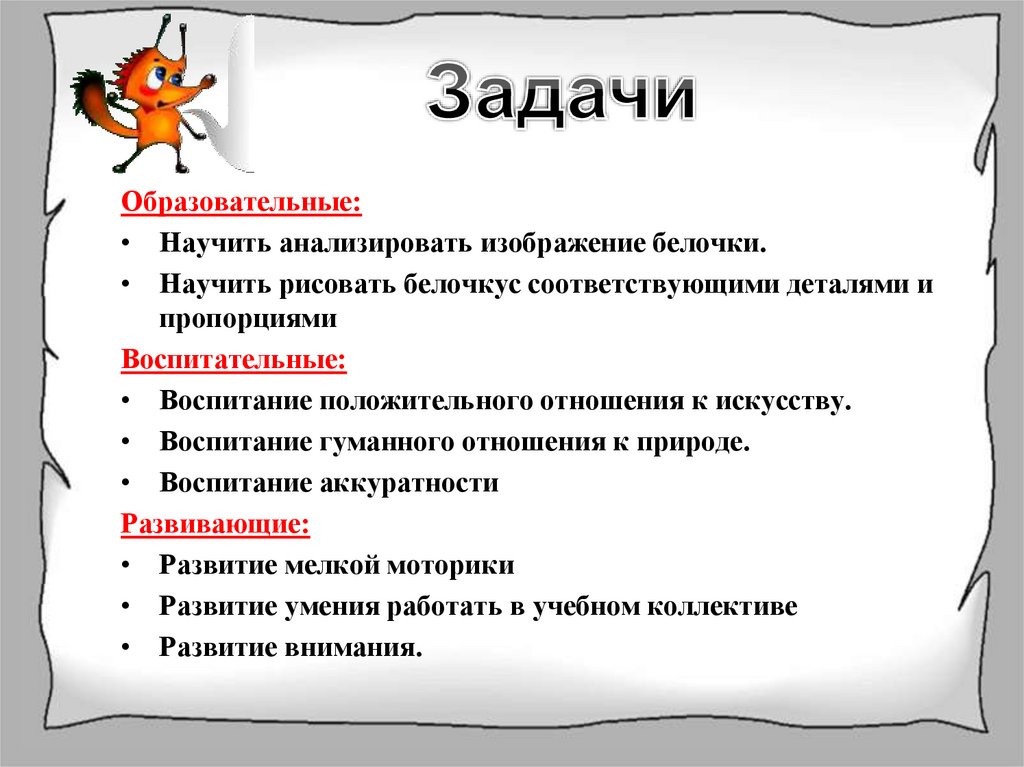 Задачи

Образовательные:

• Научить анализировать изображение белочки.

• Научить рисовать белочкус соответствующими деталями и пропорциями

Воспитательные:

• Воспитание положительного отношения к искусству.

• Воспитание гуманного отношения к природе.

• Воспитание аккуратности

Развивающие:

• Развитие мелкой моторики

• Развитие умения работать в учебном коллективе

• Развитие внимания.